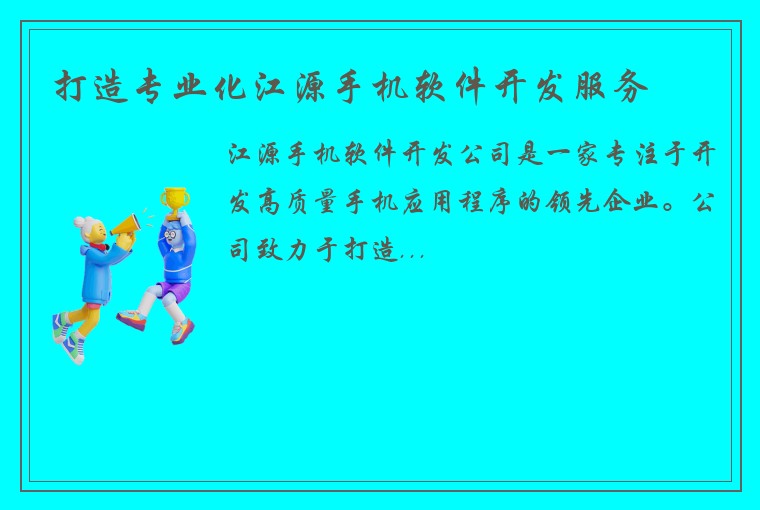 打造专业化江源手机软件开发服务

江源手机软件开发公司是一家专注于开发高质量手机应用程序的领先企业。公司致力于打造...